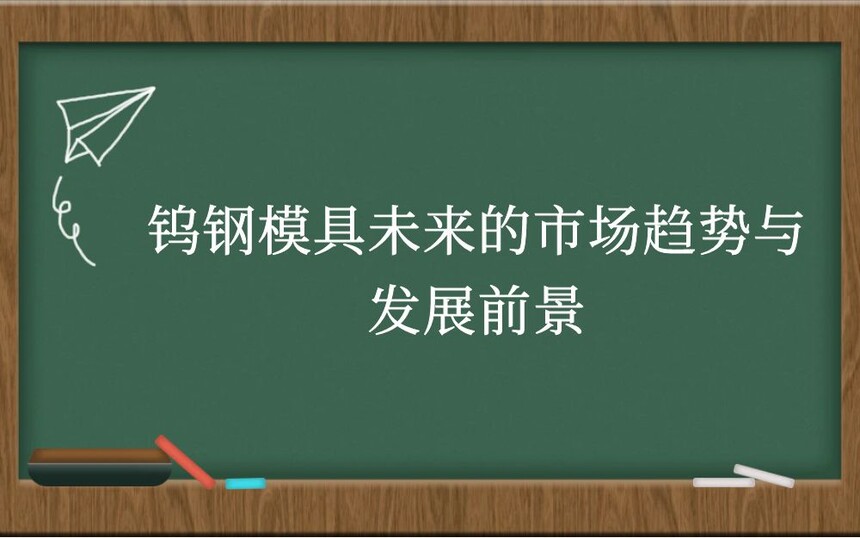 钨钢模具未来的市场趋势与发展前景